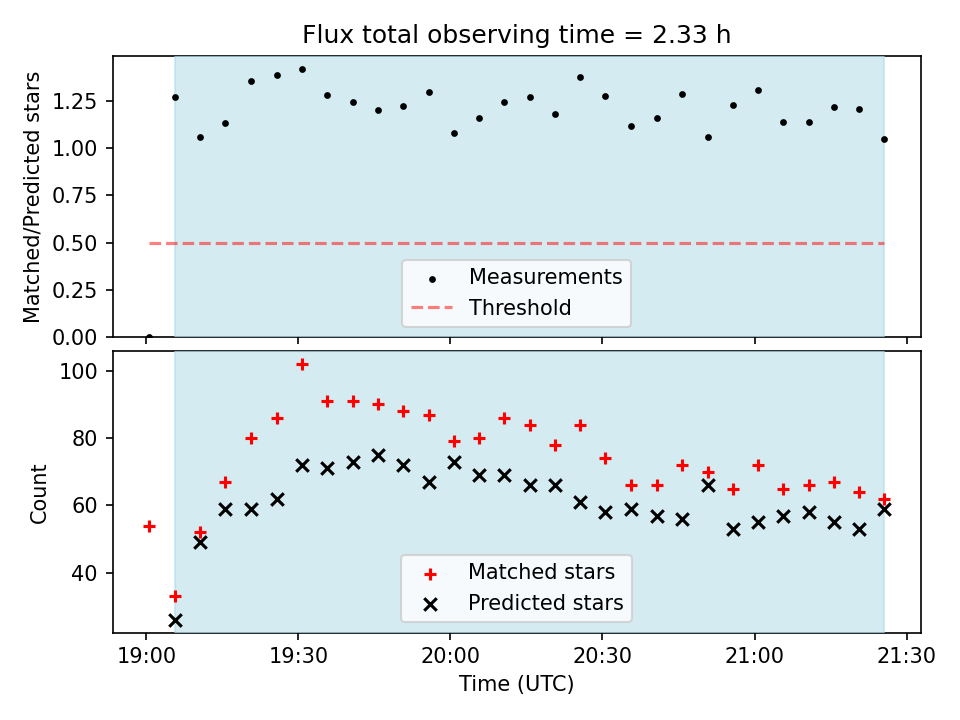 Flux total observing time = 2.33 h

Matched/Predicted stars

1.25
1.00
0.75
0.50
0.25
0.00

Measurements
Threshold

Count

100
80
60
40

Matched stars
Predicted stars

19:00
19:30
20:00
20:30
21:00
21:30

Time (UTC)